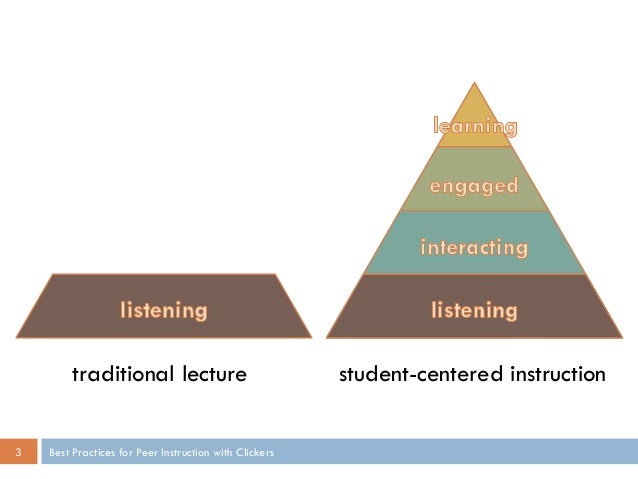 listening

traditional lecture

learning

engaged

interacting

listening

student-centered instruction

3

Best Practices for Peer Instruction with Clickers